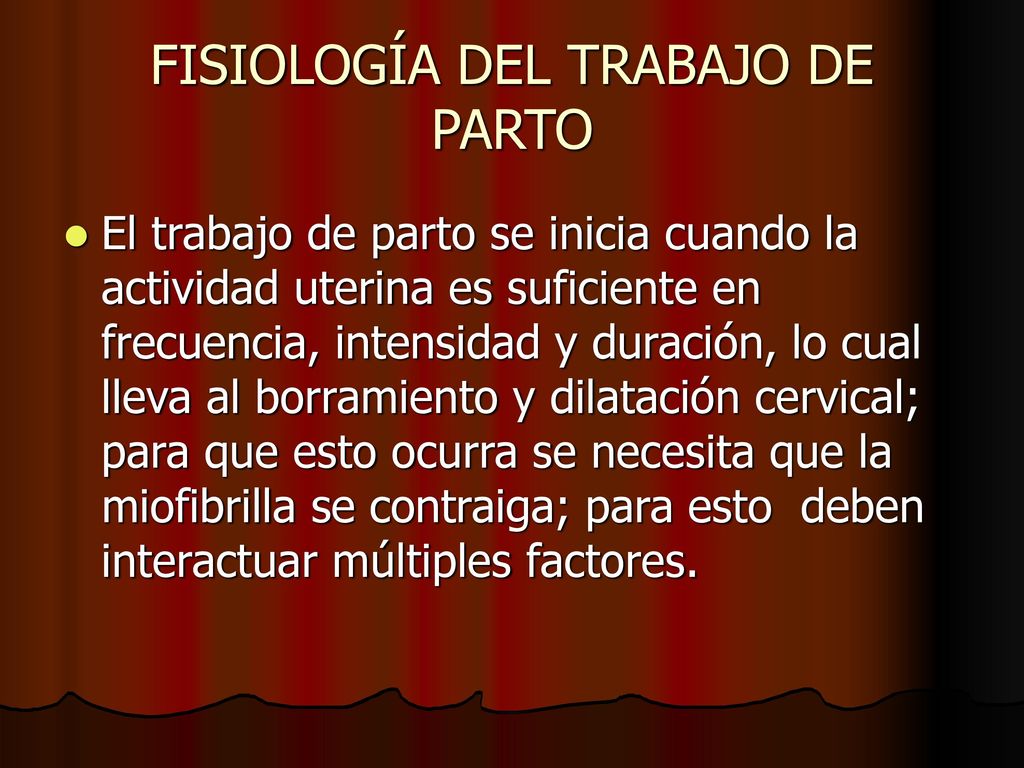 FISIOLOGÍA DEL TRABAJO DE PARTO

El trabajo de parto se inicia cuando la actividad uterina es suficiente en frecuencia, intensidad y duración, lo cual lleva al borramiento y dilatación cervical; para que esto ocurra se necesita que la miofibrilla se contraiga; para esto deben interactuar múltiples factores.